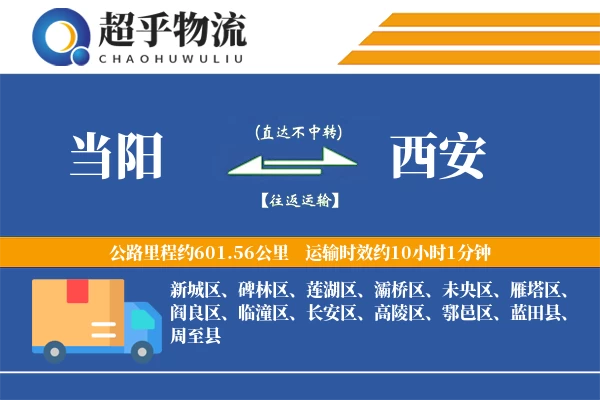 超乎物流
CHAOHUWULIU

当阳

(直达不中转)

【往返运输】

西安

公路里程约601.56公里 运输时效约10小时1分钟

新城区、碑林区、莲湖区、灞桥区、未央区、雁塔区、阎良区、临潼区、长安区、高陵区、鄠邑区、蓝田县、周至县